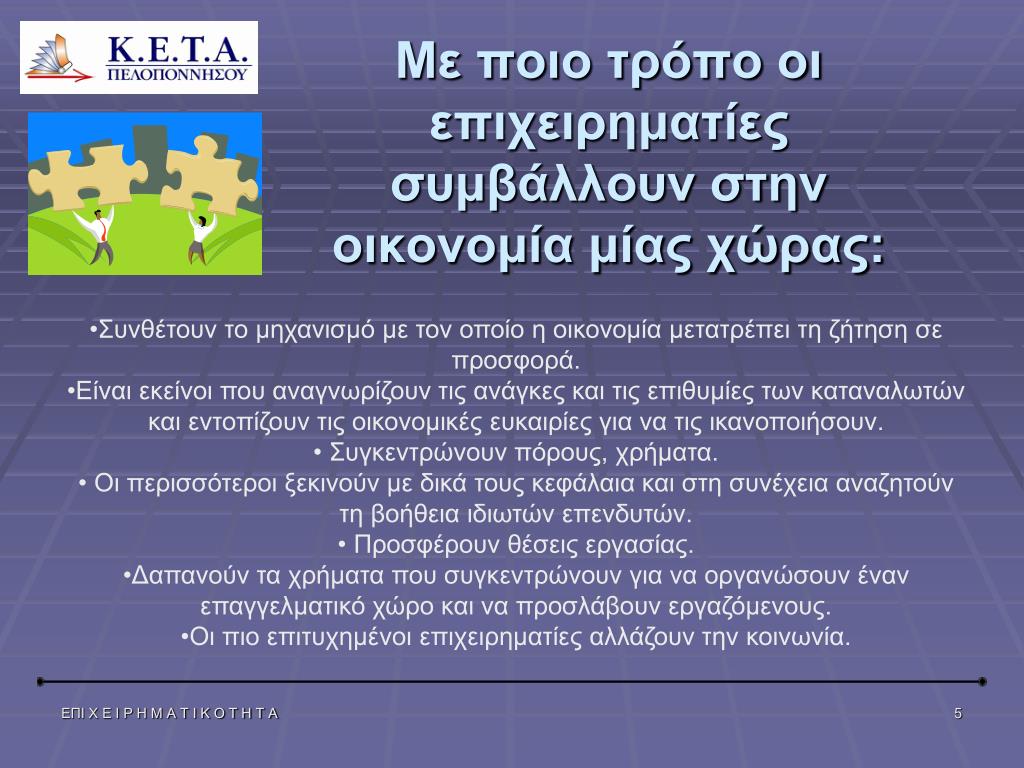 Κ.Ε.Τ.Α.
ΠΕΛΟΠΟΝΝΗΣΟΥ

Με ποιο τρόπο οι επιχειρηματίες συμβάλλουν στην οικονομία μίας χώρας:

•Συνθέτουν το μηχανισμό με τον οποίο η οικονομία μετατρέπει τη ζήτηση σε προσφορά.
•Είναι εκείνοι που αναγνωρίζουν τις ανάγκες και τις επιθυμίες των καταναλωτών και εντοπίζουν τις οικονομικές ευκαιρίες για να τις ικανοποιήσουν.
• Συγκεντρώνουν πόρους, χρήματα.
• Οι περισσότεροι ξεκινούν με δικά τους κεφάλαια και στη συνέχεια αναζητούν τη βοήθεια ιδιωτών επενδυτών.
• Προσφέρουν θέσεις εργασίας.
•Δαπανούν τα χρήματα που συγκεντρώνουν για να οργανώσουν έναν επαγγελματικό χώρο και να προσλάβουν εργαζόμενους.
•Οι πιο επιτυχημένοι επιχειρηματίες αλλάζουν την κοινωνία.

ΕΠΙ Χ Ε Ι Ρ Η Μ Α Τ Ι Κ Ο Τ Η Τ Α

5